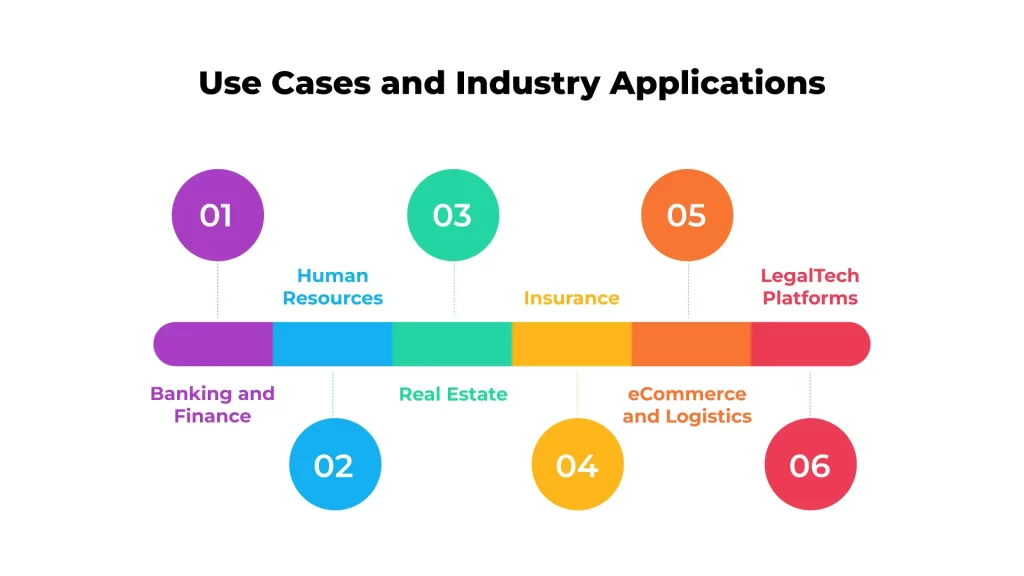 Use Cases and Industry Applications

01

Banking and Finance

02

Human Resources

03

Real Estate

04

Insurance

05

eCommerce and Logistics

06

LegalTech Platforms